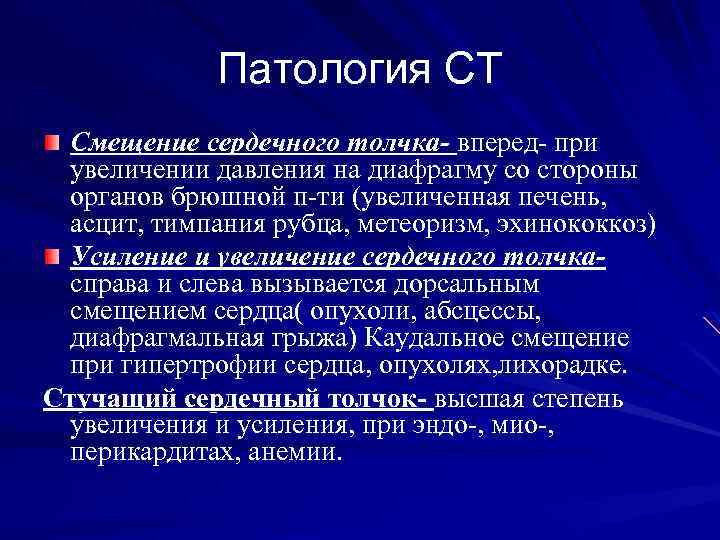 Патология СТ

Смещение сердечного толчка- вперед- при увеличении давления на диафрагму со стороны органов брюшной п-ти (увеличенная печень, асцит, тимпания рубца, метеоризм, эхинококкоз)

Усиление и увеличение сердечного толчка- справа и слева вызывается дорсальным смещением сердца( опухоли, абсцессы, диафрагмальная грыжа) Каудальное смещение при гипертрофии сердца, опухолях,лихорадке.

Стучащий сердечный толчок- высшая степень увеличения и усиления, при эндо-, мио-, перикардитах, анемии.